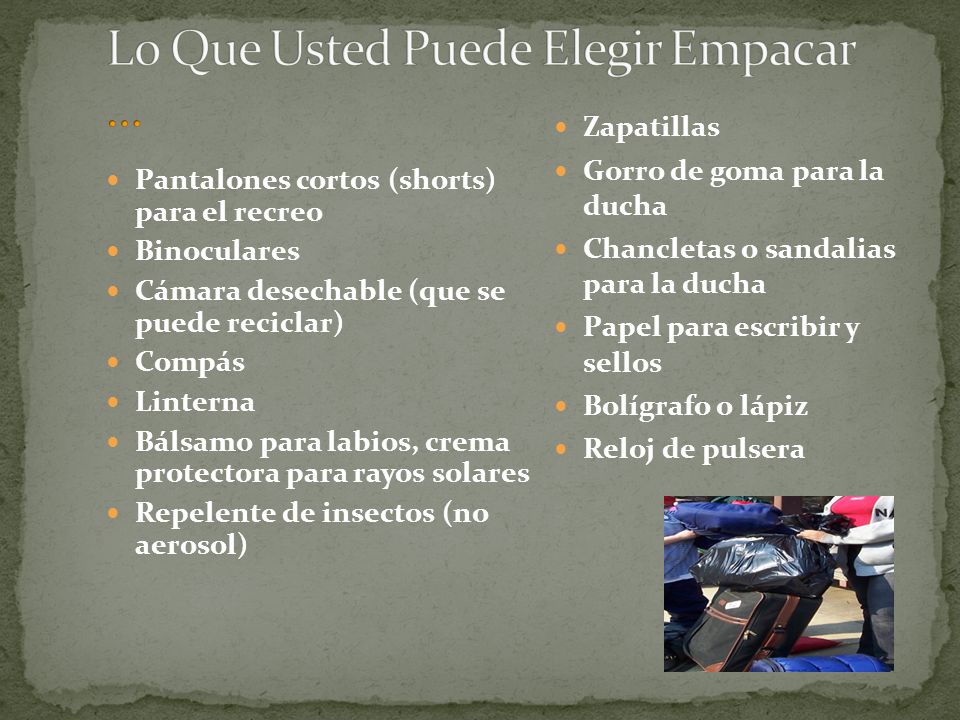 Lo Que Usted Puede Elegir Empacar

…

- Pantalones cortos (shorts) para el recreo
- Binoculares
- Cámara desechable (que se puede reciclar)
- Compás
- Linterna
- Bálsamo para labios, crema protectora para rayos solares
- Repelente de insectos (no aerosol)

- Zapatillas
- Gorro de goma para la ducha
- Chancletas o sandalias para la ducha
- Papel para escribir y sellos
- Bolígrafo o lápiz
- Reloj de pulsera